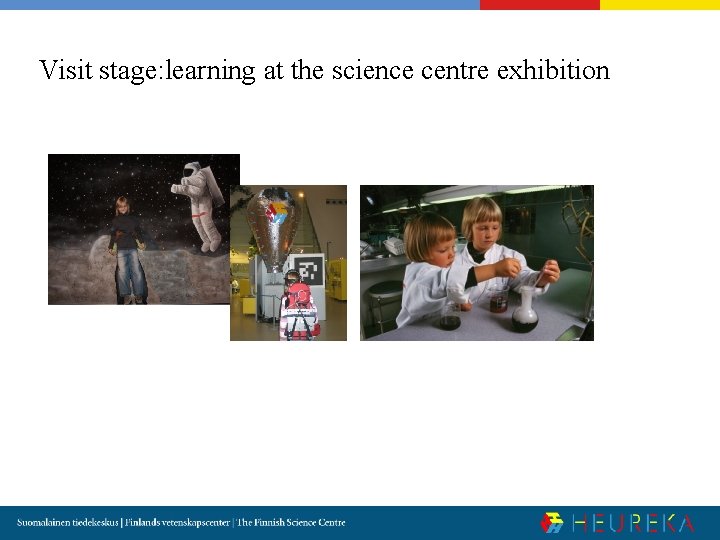 Visit stage:learning at the science centre exhibition

Suomalainen tiedekeskus | Finlands vetenskapscenter | The Finnish Science Centre

HEUREKA